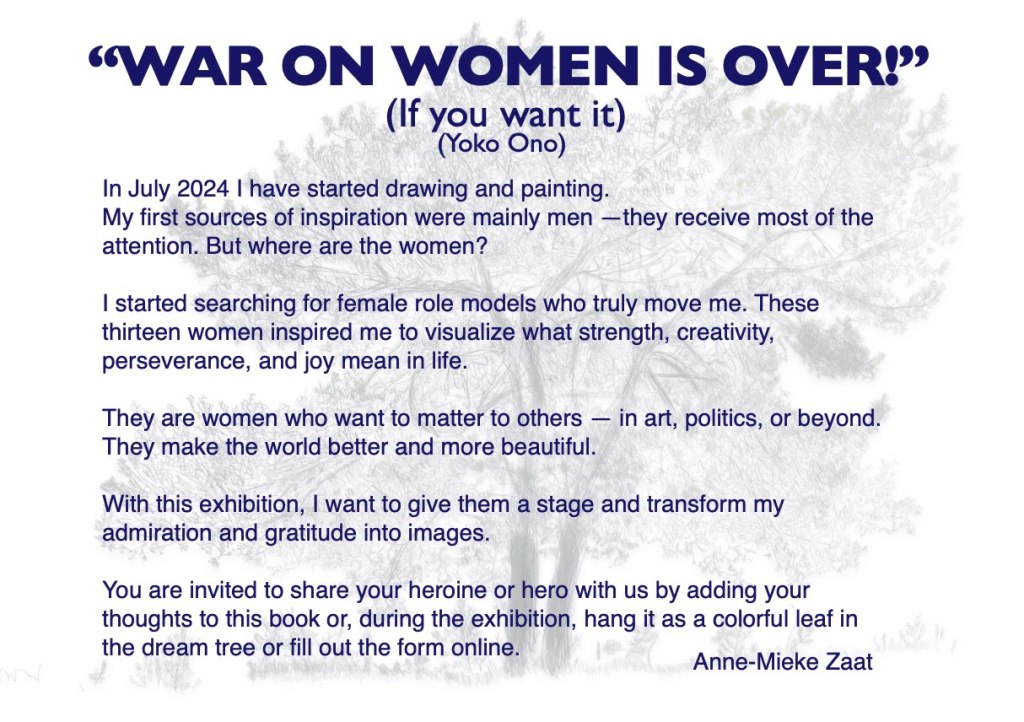 “WAR ON WOMEN IS OVER!”
(If you want it)
(Yoko Ono)

In July 2024 I have started drawing and painting.
My first sources of inspiration were mainly men —they receive most of the attention. But where are the women?

I started searching for female role models who truly move me. These thirteen women inspired me to visualize what strength, creativity, perseverance, and joy mean in life.

They are women who want to matter to others — in art, politics, or beyond. They make the world better and more beautiful.

With this exhibition, I want to give them a stage and transform my admiration and gratitude into images.

You are invited to share your heroine or hero with us by adding your thoughts to this book or, during the exhibition, hang it as a colorful leaf in the dream tree or fill out the form online.

Anne-Mieke Zaat